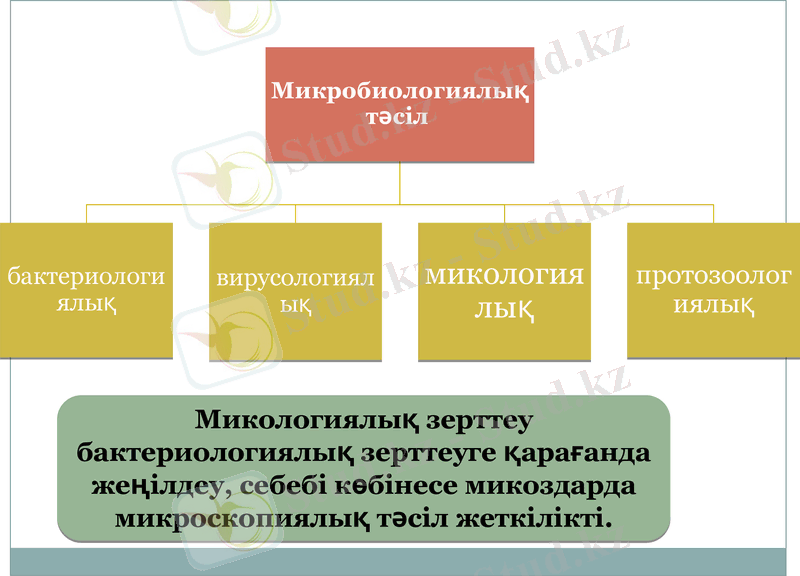 Микробиологиялық тәсіл

бактериологиялық

вирусологиялық

микологиялық

протозоологиялық

Микологиялық зерттеу бактериологиялық зерттеуге қарағанда жеңілдеу, себебі көбінесе микоздарда микроскопиялық тәсіл жеткілікті.

Stud.kz